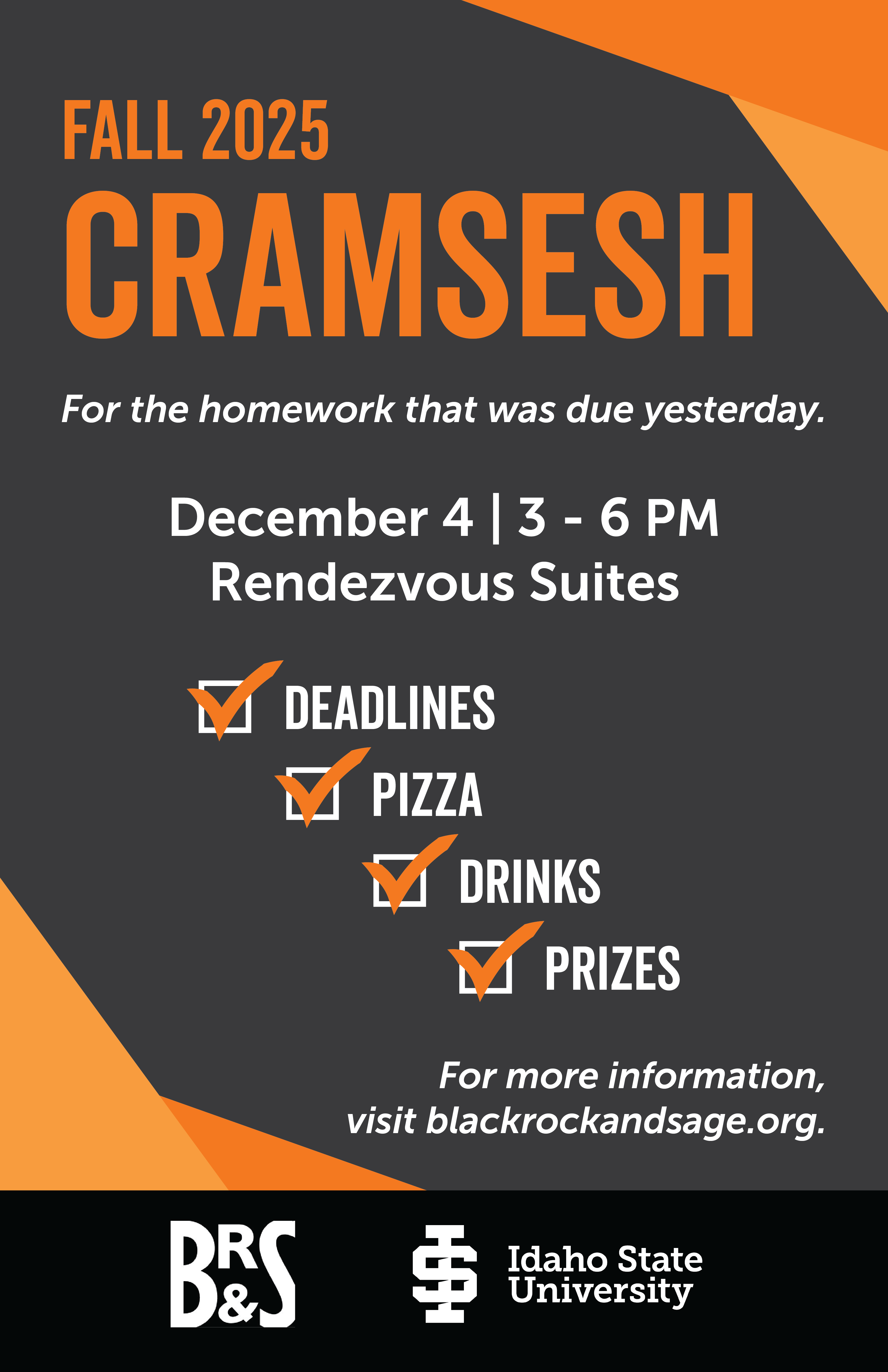 FALL 2025
CRAMSESH

For the homework that was due yesterday.

December 4 | 3 - 6 PM
Rendezvous Suites

DEADLINES
PIZZA
DRINKS
PRIZES

For more information, visit blackrockandsage.org.

BR&S

Idaho State University